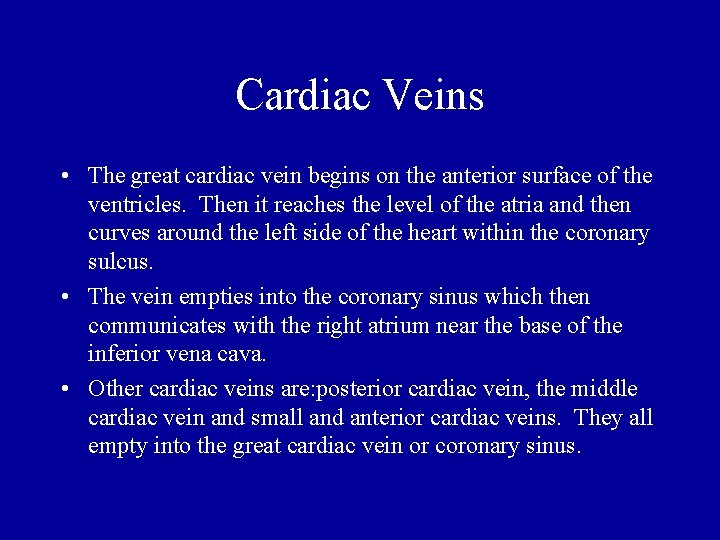 Cardiac Veins

• The great cardiac vein begins on the anterior surface of the ventricles. Then it reaches the level of the atria and then curves around the left side of the heart within the coronary sulcus.

• The vein empties into the coronary sinus which then communicates with the right atrium near the base of the inferior vena cava.

• Other cardiac veins are:posterior cardiac vein, the middle cardiac vein and small and anterior cardiac veins. They all empty into the great cardiac vein or coronary sinus.